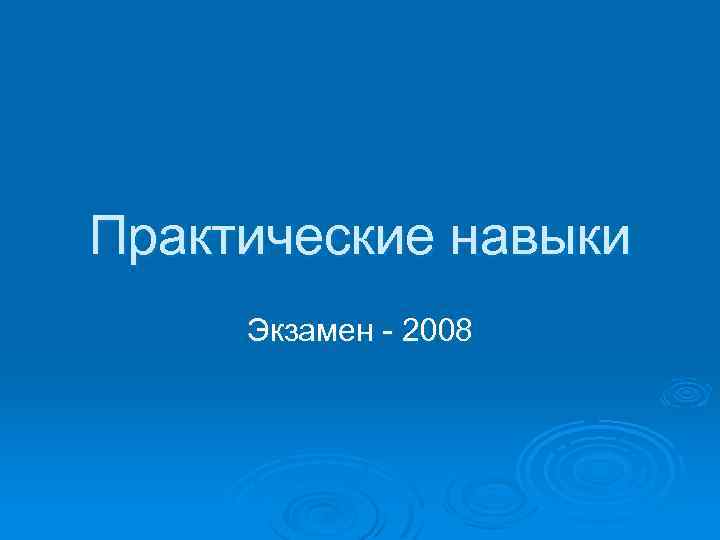 Практические навыки

Экзамен - 2008